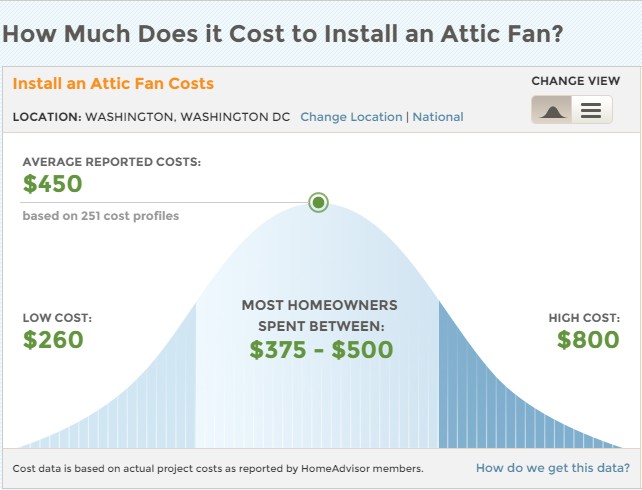 How Much Does it Cost to Install an Attic Fan?

Install an Attic Fan Costs

CHANGE VIEW

LOCATION: WASHINGTON, WASHINGTON DC Change Location | National

AVERAGE REPORTED COSTS:
$450
based on 251 cost profiles

LOW COST:
$260

MOST HOMEOWNERS SPENT BETWEEN:
$375 - $500

HIGH COST:
$800

Cost data is based on actual project costs as reported by HomeAdvisor members.

How do we get this data?